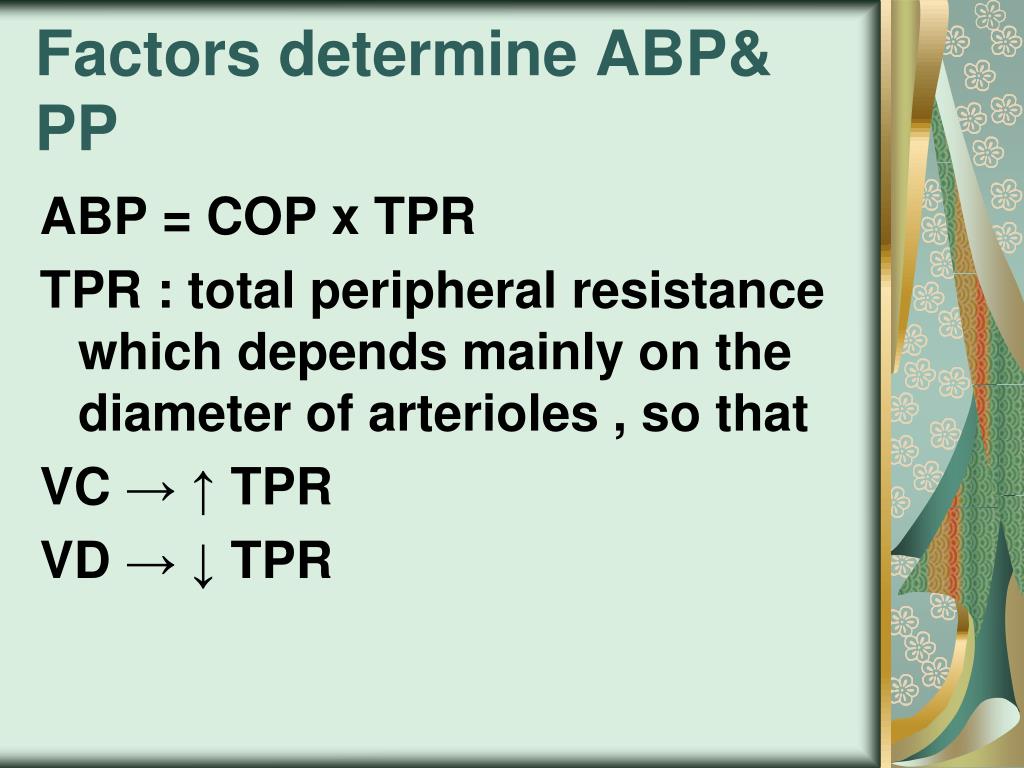 Factors determine ABP& PP

ABP = COP x TPR

TPR : total peripheral resistance which depends mainly on the diameter of arterioles , so that

VC → ↑ TPR

VD → ↓ TPR